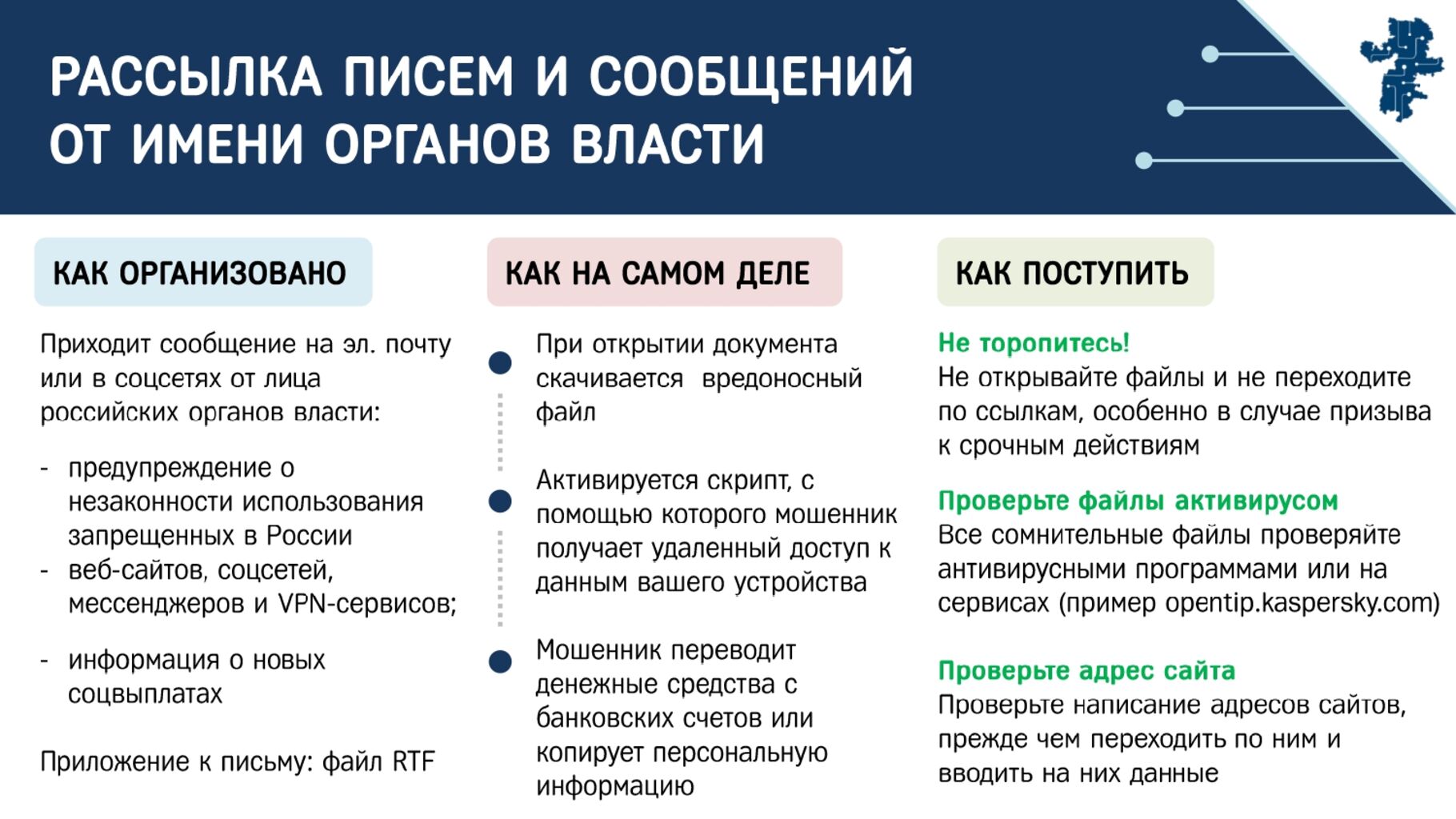 РАССЫЛКА ПИСЕМ И СООБЩЕНИЙ ОТ ИМЕНИ ОРГАНОВ ВЛАСТИ

КАК ОРГАНИЗОВАНО

Приходит сообщение на эл. почту или в соцсетях от лица российских органов власти:

- предупреждение о незаконности использования запрещенных в России
- веб-сайтов, соцсетей, мессенджеров и VPN-сервисов;

- информация о новых соцвыплатах

Приложение к письму: файл RTF

КАК НА САМОМ ДЕЛЕ

При открытии документа скачивается вредоносный файл

Активируется скрипт, с помощью которого мошенник получает удаленный доступ к данным вашего устройства

Мошенник переводит денежные средства с банковских счетов или копирует персональную информацию

КАК ПОСТУПИТЬ

Не торопитесь!
Не открывайте файлы и не переходите по ссылкам, особенно в случае призыва к срочным действиям

Проверьте файлы активирусом
Все сомнительные файлы проверяйте антивирусными программами или на сервисах (пример opentip.kaspersky.com)

Проверьте адрес сайта
Проверьте написание адресов сайтов, прежде чем переходить по ним и вводить на них данные